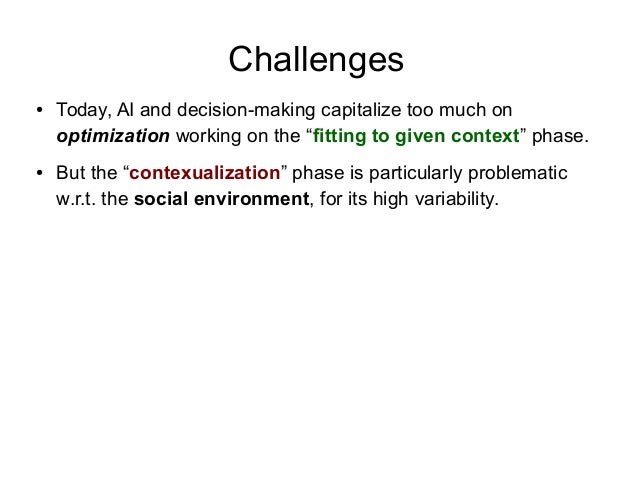 Challenges

• Today, AI and decision-making capitalize too much on optimization working on the “fitting to given context” phase.

• But the “contexualization” phase is particularly problematic w.r.t. the social environment, for its high variability.